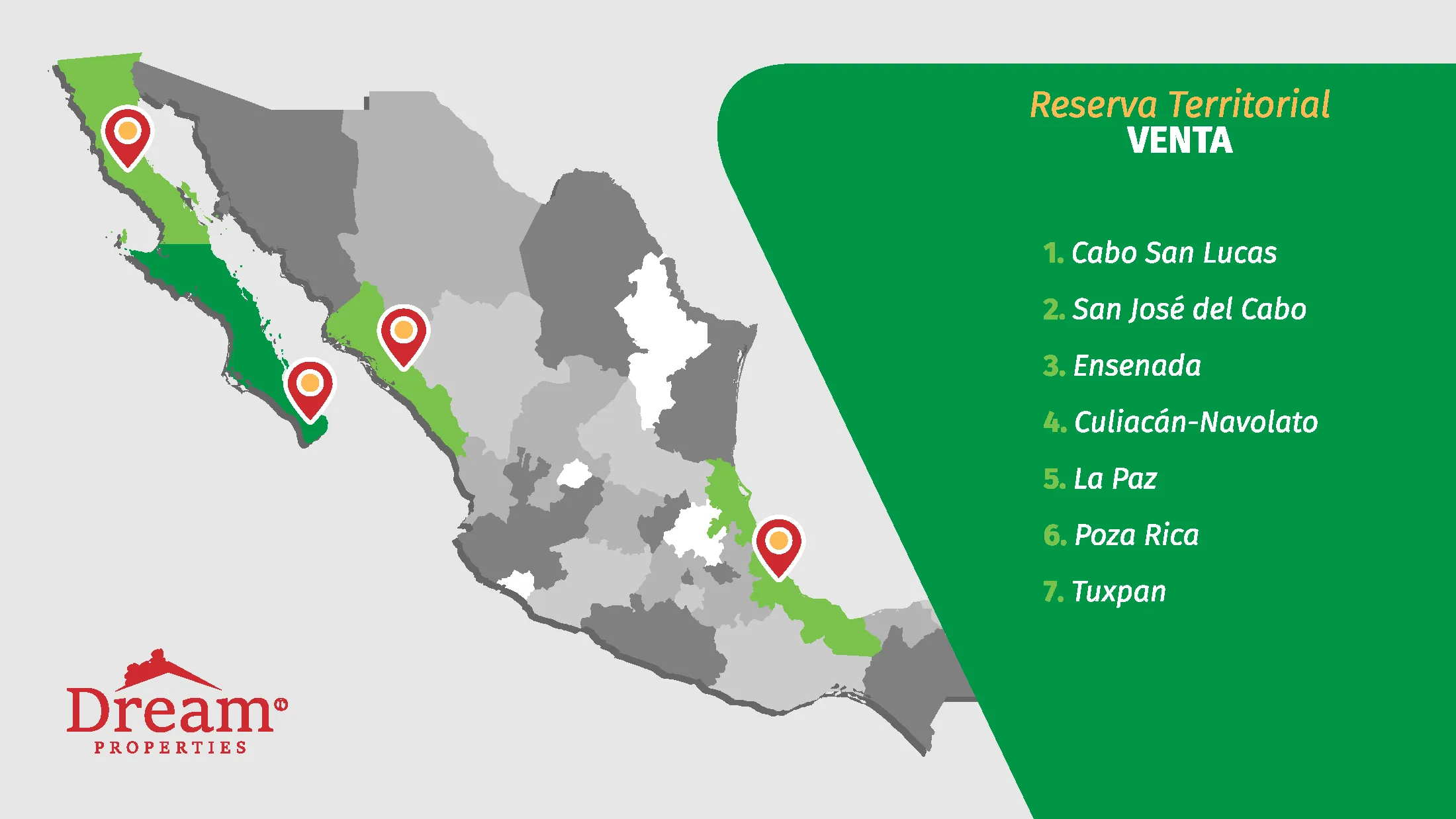 Reserva Territorial
VENTA

1. Cabo San Lucas
2. San José del Cabo
3. Ensenada
4. Culiacán-Navolato
5. La Paz
6. Poza Rica
7. Tuxpan

Dream®
PROPERTIES